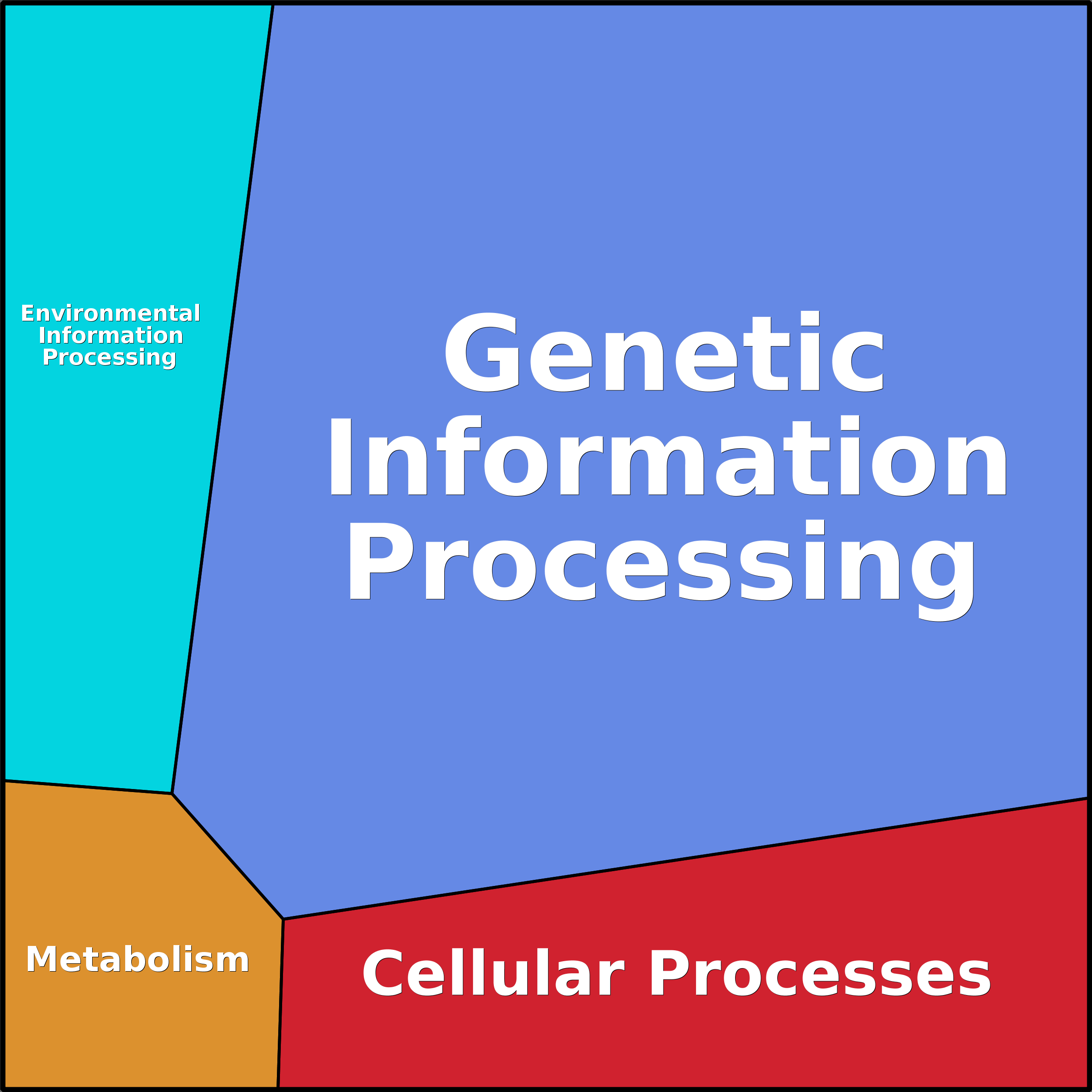 Environmental Information Processing

Genetic Information Processing

Metabolism

Cellular Processes